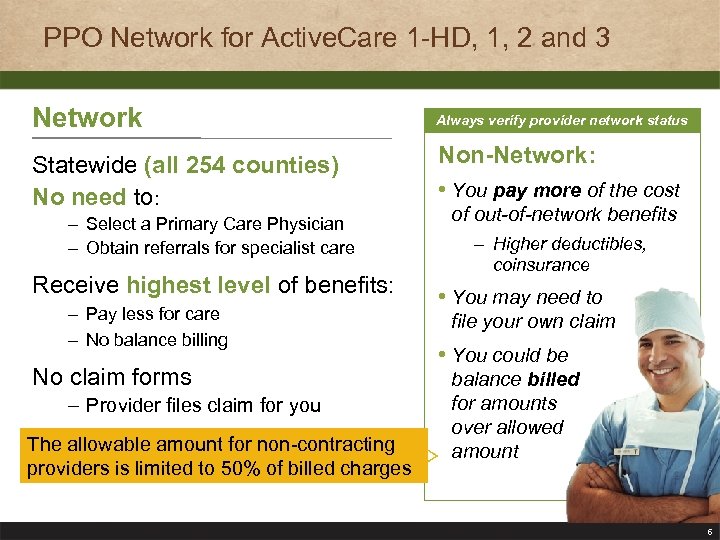 PPO Network for ActiveCare 1-HD, 1, 2 and 3

Network

Statewide (all 254 counties)

No need to:

– Select a Primary Care Physician
– Obtain referrals for specialist care

Receive highest level of benefits:

– Pay less for care
– No balance billing

No claim forms

– Provider files claim for you

The allowable amount for non-contracting providers is limited to 50% of billed charges

Always verify provider network status

Non-Network:

• You pay more of the cost of out-of-network benefits

– Higher deductibles, coinsurance

• You may need to file your own claim

• You could be balance billed for amounts over allowed amount

6